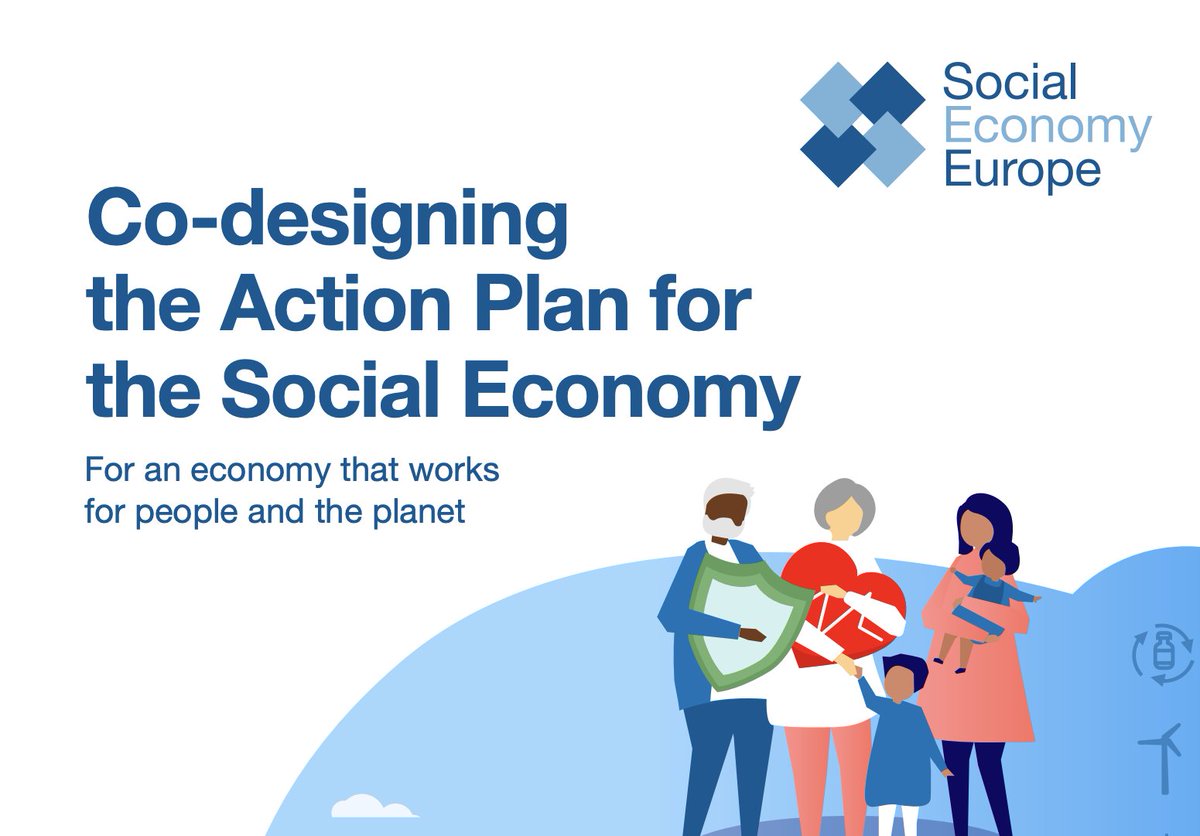 Social Economy Europe

Co-designing the Action Plan for the Social Economy

For an economy that works for people and the planet